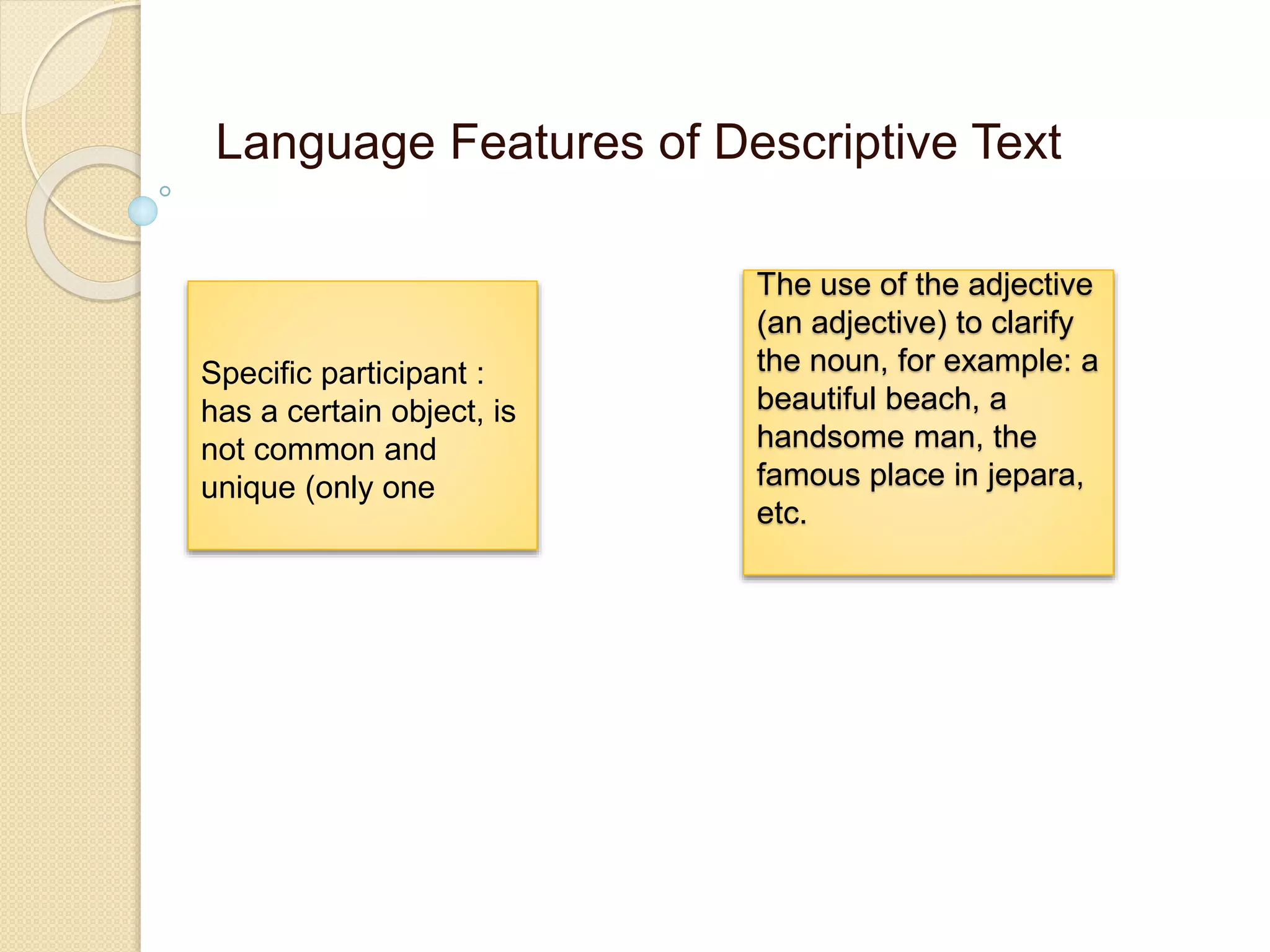 Language Features of Descriptive Text

Specific participant : has a certain object, is not common and unique (only one

The use of the adjective (an adjective) to clarify the noun, for example: a beautiful beach, a handsome man, the famous place in jepara, etc.